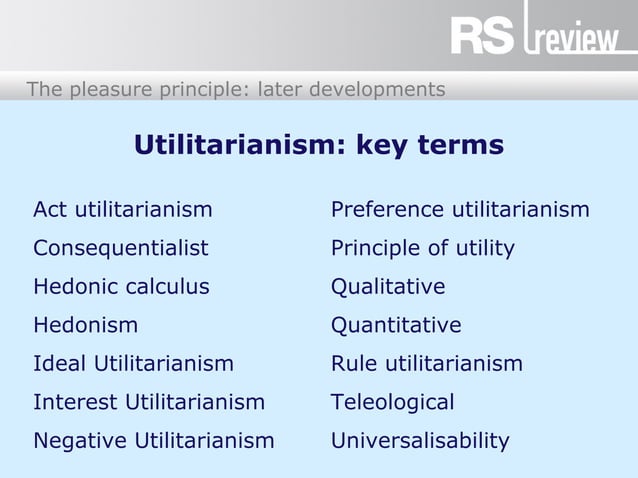 RS review

The pleasure principle: later developments

Utilitarianism: key terms

Act utilitarianism
Consequentialist
Hedonic calculus
Hedonism
Ideal Utilitarianism
Interest Utilitarianism
Negative Utilitarianism

Preference utilitarianism
Principle of utility
Qualitative
Quantitative
Rule utilitarianism
Teleological
Universalisability